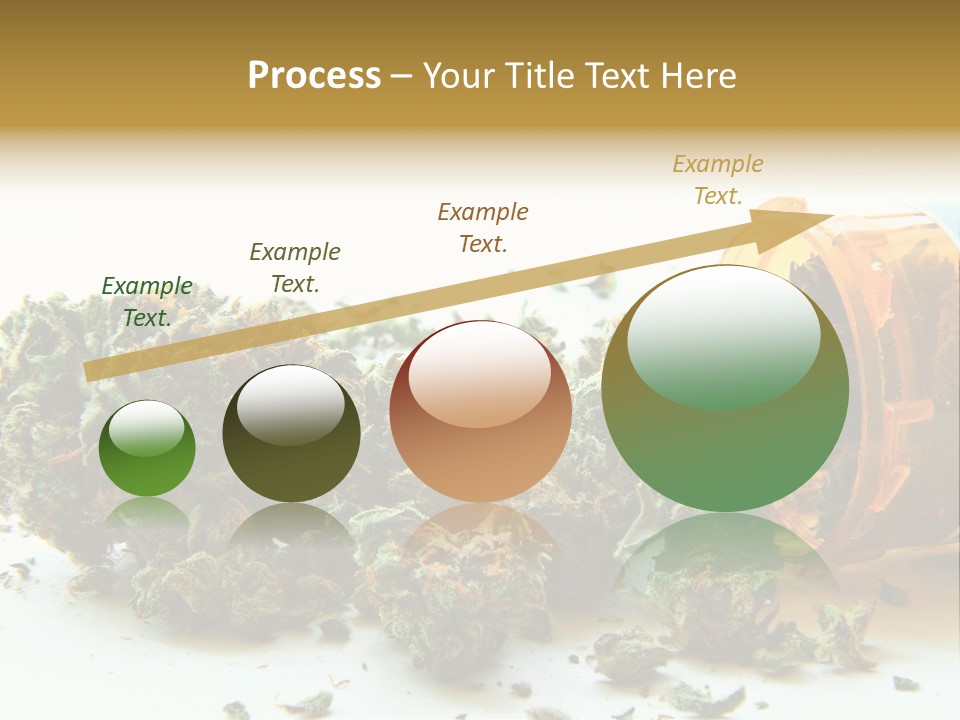 Process – Your Title Text Here

Example Text.

Example Text.

Example Text.

Example Text.